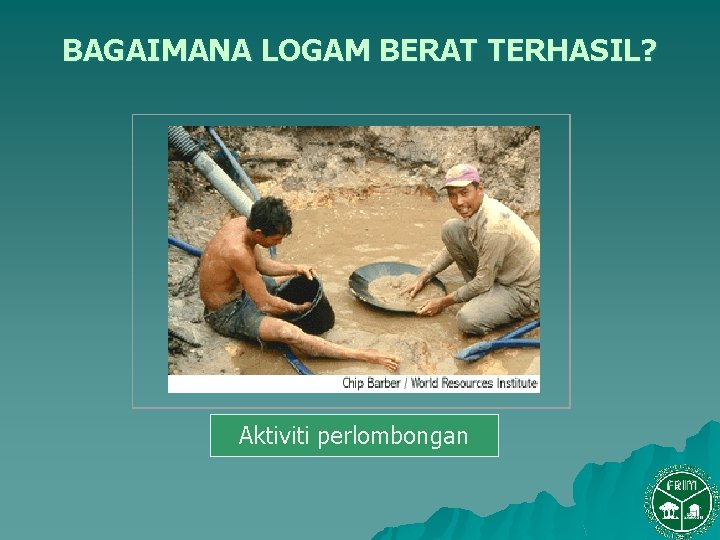 BAGAIMANA LOGAM BERAT TERHASIL?

Chip Barber / World Resources Institute

Aktiviti perlombongan

FRIM